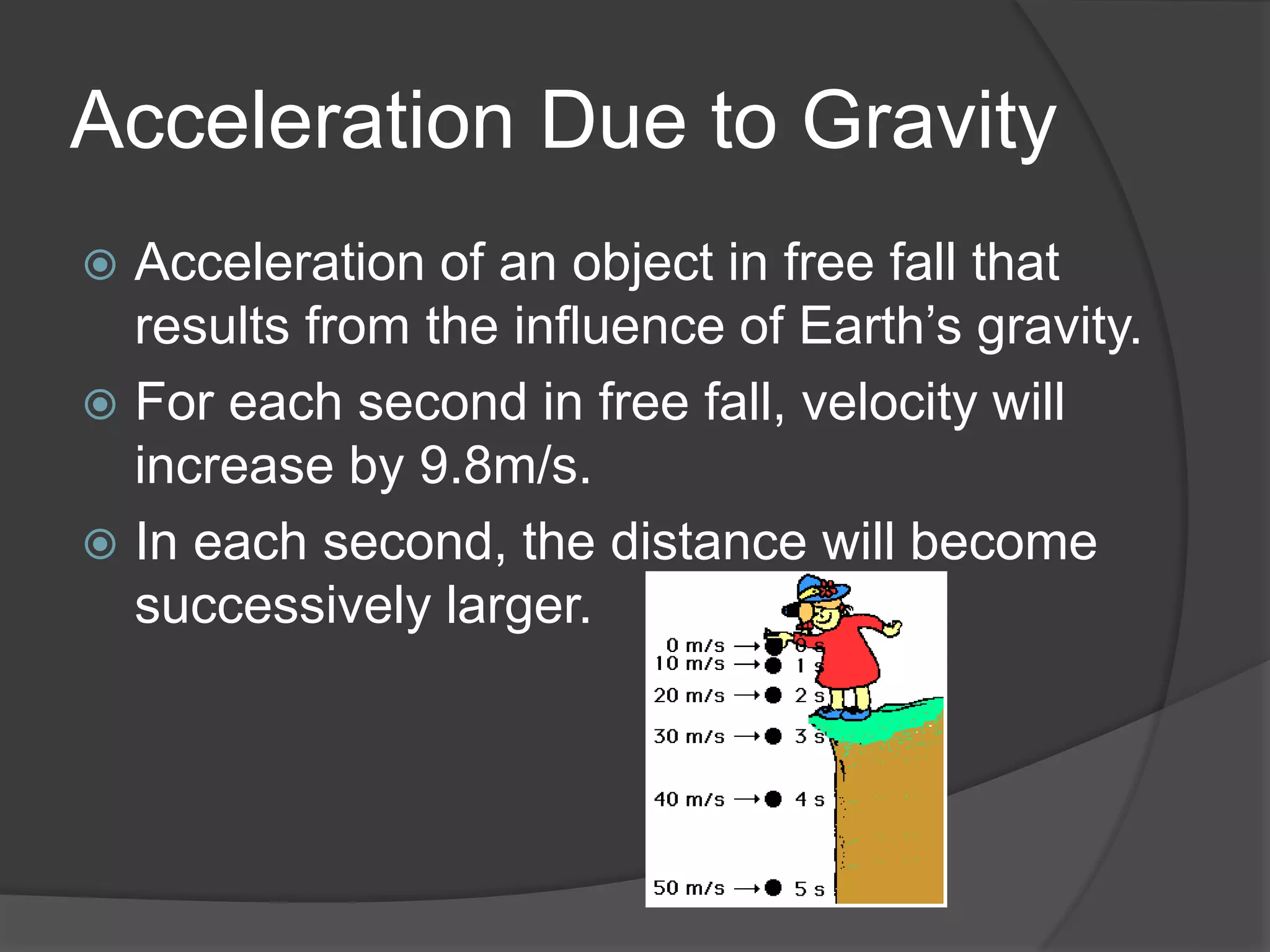 Acceleration Due to Gravity

Acceleration of an object in free fall that results from the influence of Earth's gravity.

For each second in free fall, velocity will increase by 9.8m/s.

In each second, the distance will become successively larger.

0 m/s → 0 s
10 m/s → 1 s
20 m/s → 2 s
30 m/s → 3 s
40 m/s → 4 s
50 m/s → 5 s